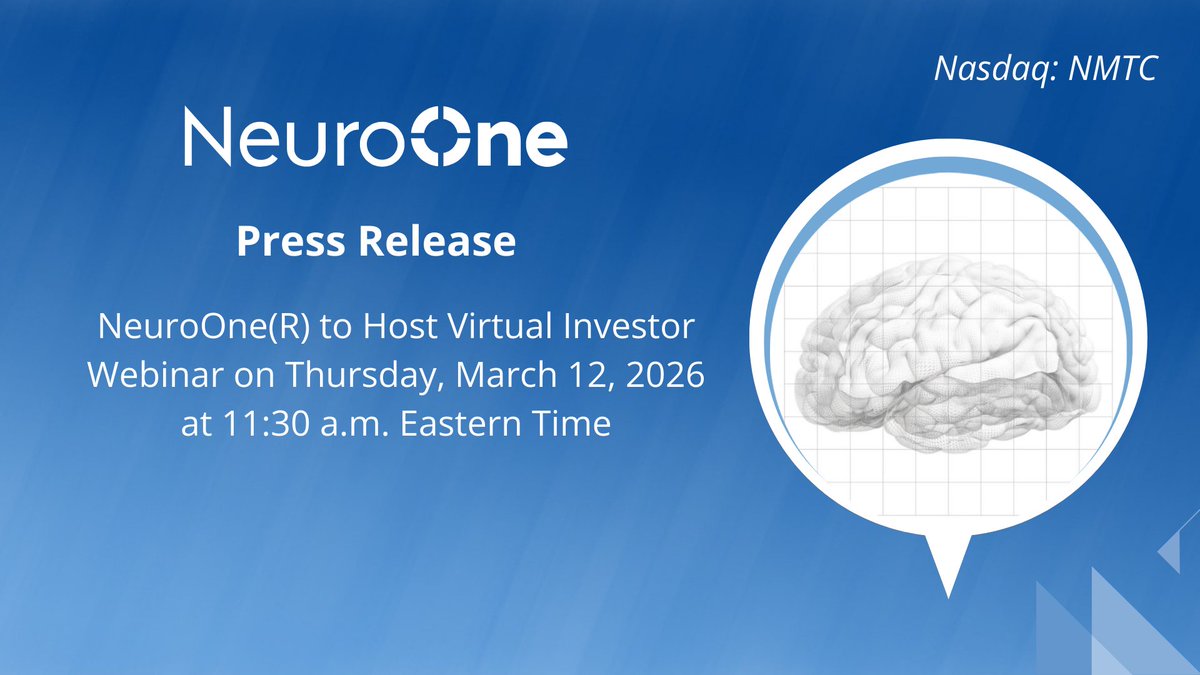 Nasdaq: NMTC

NeuroOne

Press Release

NeuroOne(R) to Host Virtual Investor Webinar on Thursday, March 12, 2026 at 11:30 a.m. Eastern Time